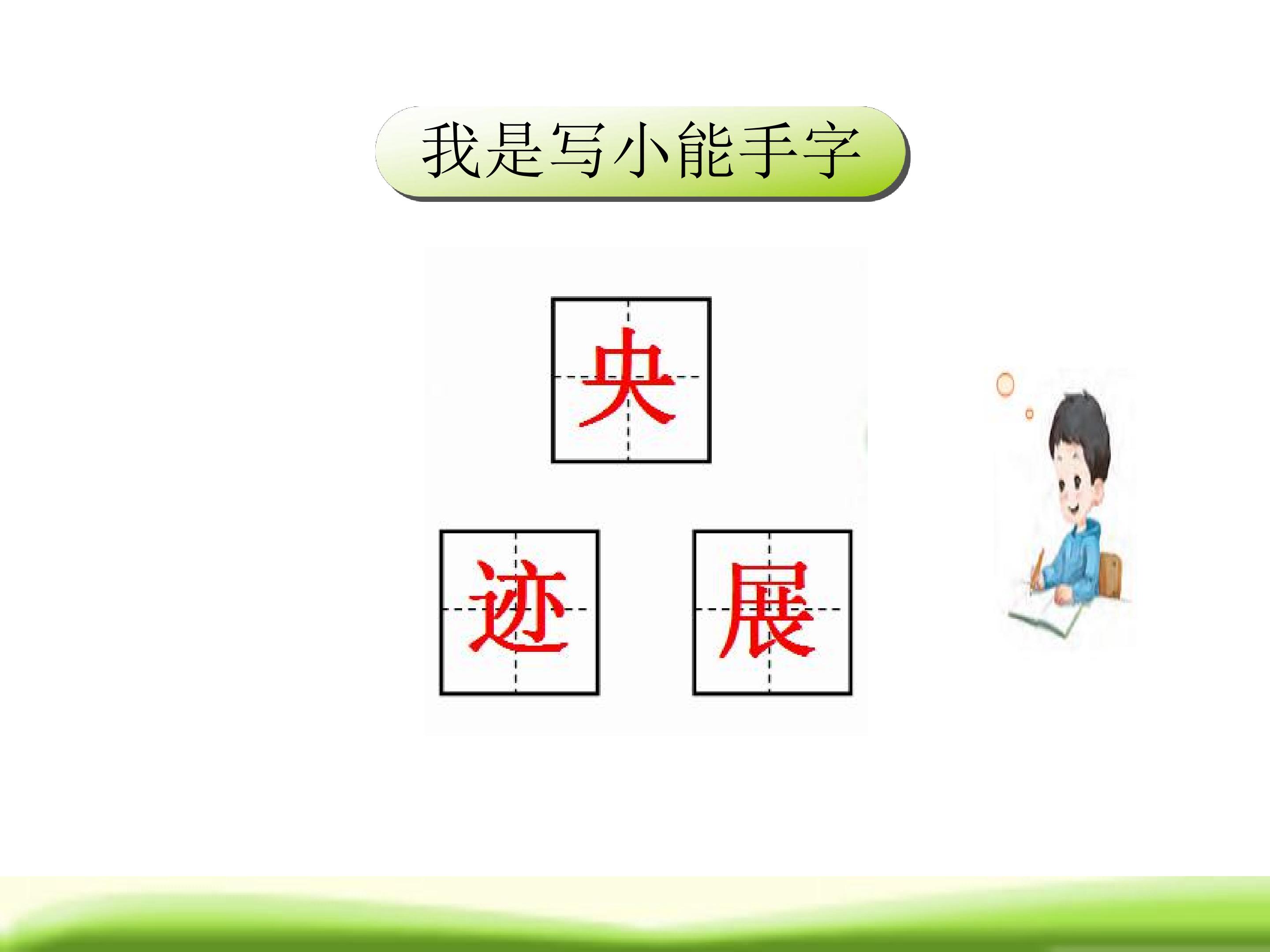 我是写小能手字

央

迹

展